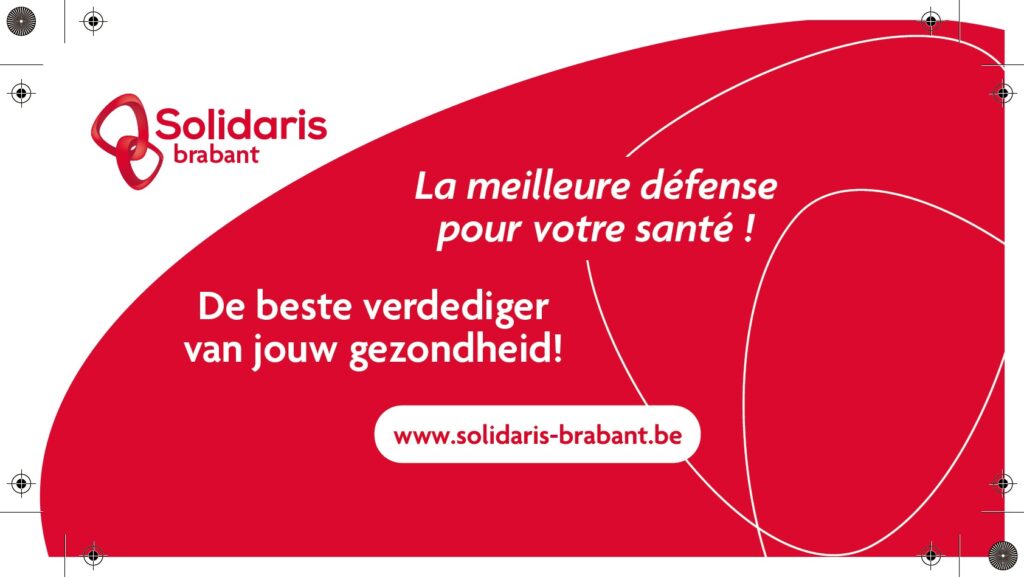 Solidaris
brabant

La meilleure défense pour votre santé !

De beste verdediger van jouw gezondheid!

www.solidaris-brabant.be